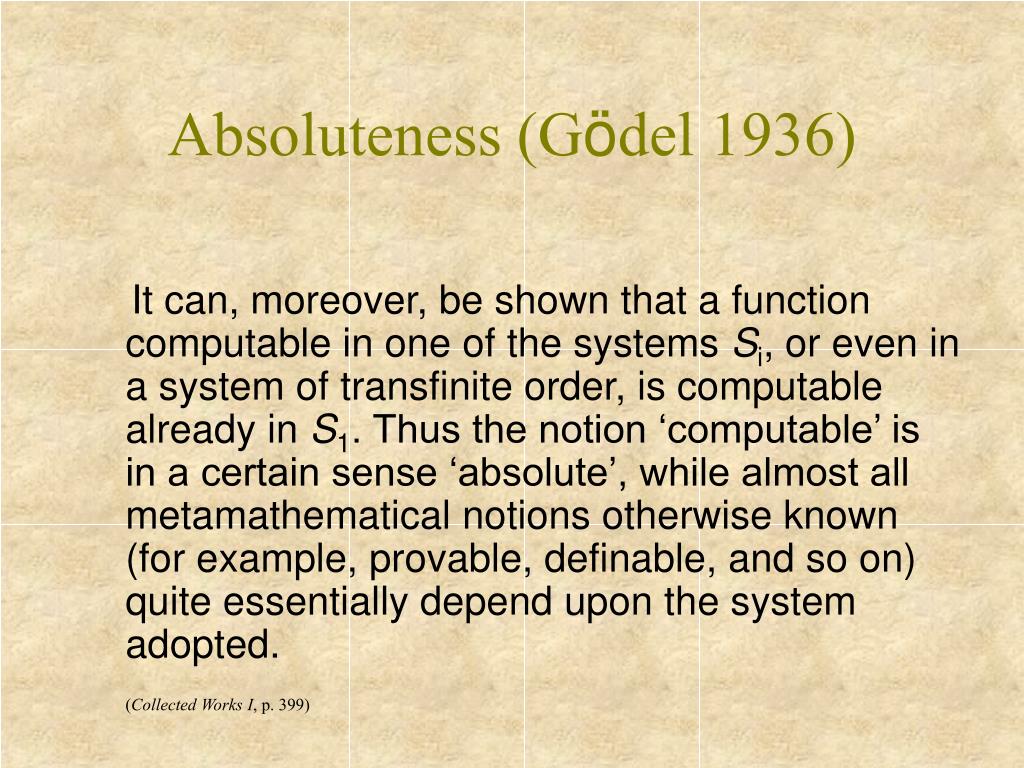 Absoluteness (Gödel 1936)

It can, moreover, be shown that a function computable in one of the systems $S_i$, or even in a system of transfinite order, is computable already in $S_1$. Thus the notion ‘computable’ is in a certain sense ‘absolute’, while almost all metamathematical notions otherwise known (for example, provable, definable, and so on) quite essentially depend upon the system adopted.

(Collected Works I, p. 399)